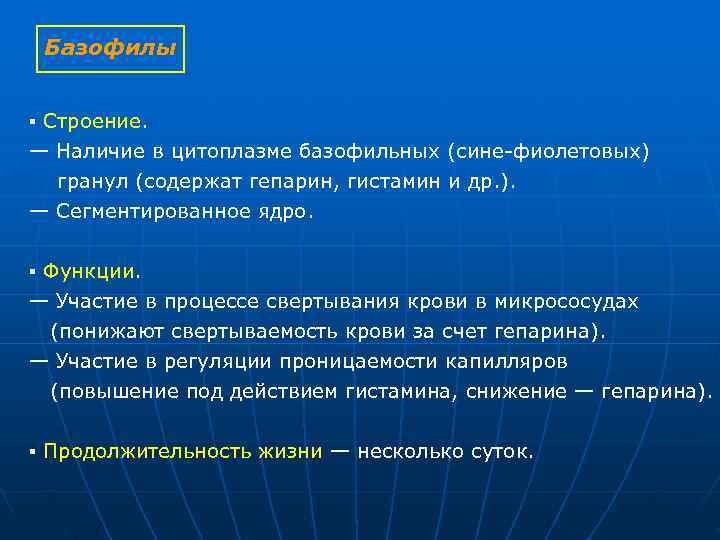 Базофилы

▪ Строение.
— Наличие в цитоплазме базофильных (сине-фиолетовых) гранул (содержат гепарин, гистамин и др.).
— Сегментированное ядро.

▪ Функции.
— Участие в процессе свертывания крови в микрососудах (понижают свертываемость крови за счет гепарина).
— Участие в регуляции проницаемости капилляров (повышение под действием гистамина, снижение — гепарина).

▪ Продолжительность жизни — несколько суток.